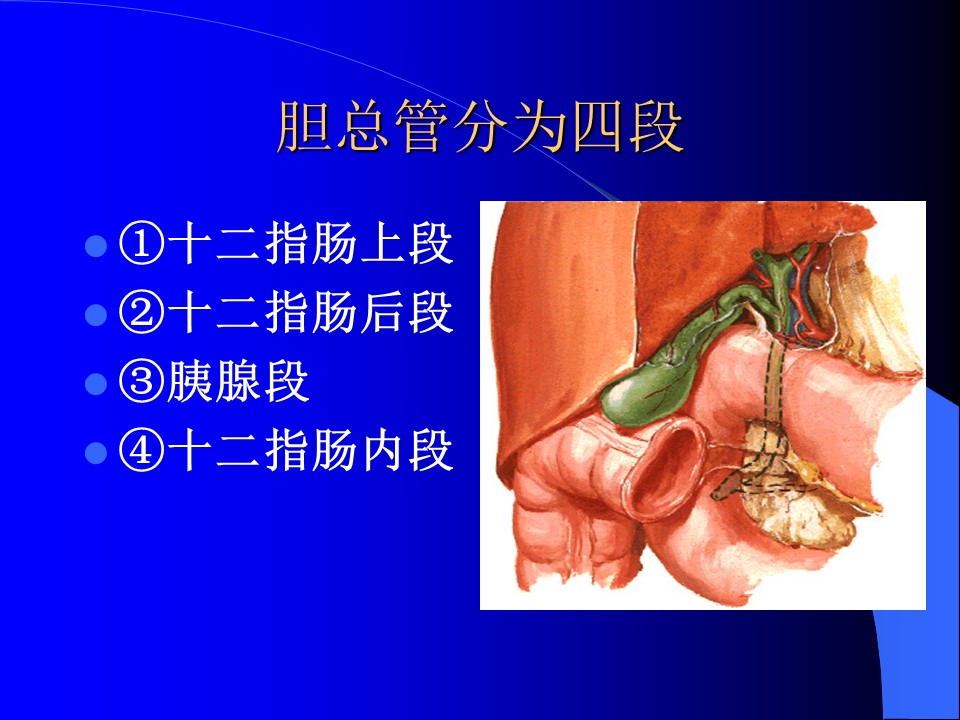 胆总管分为四段

- ①十二指肠上段
- ②十二指肠后段
- ③胰腺段
- ④十二指肠内段